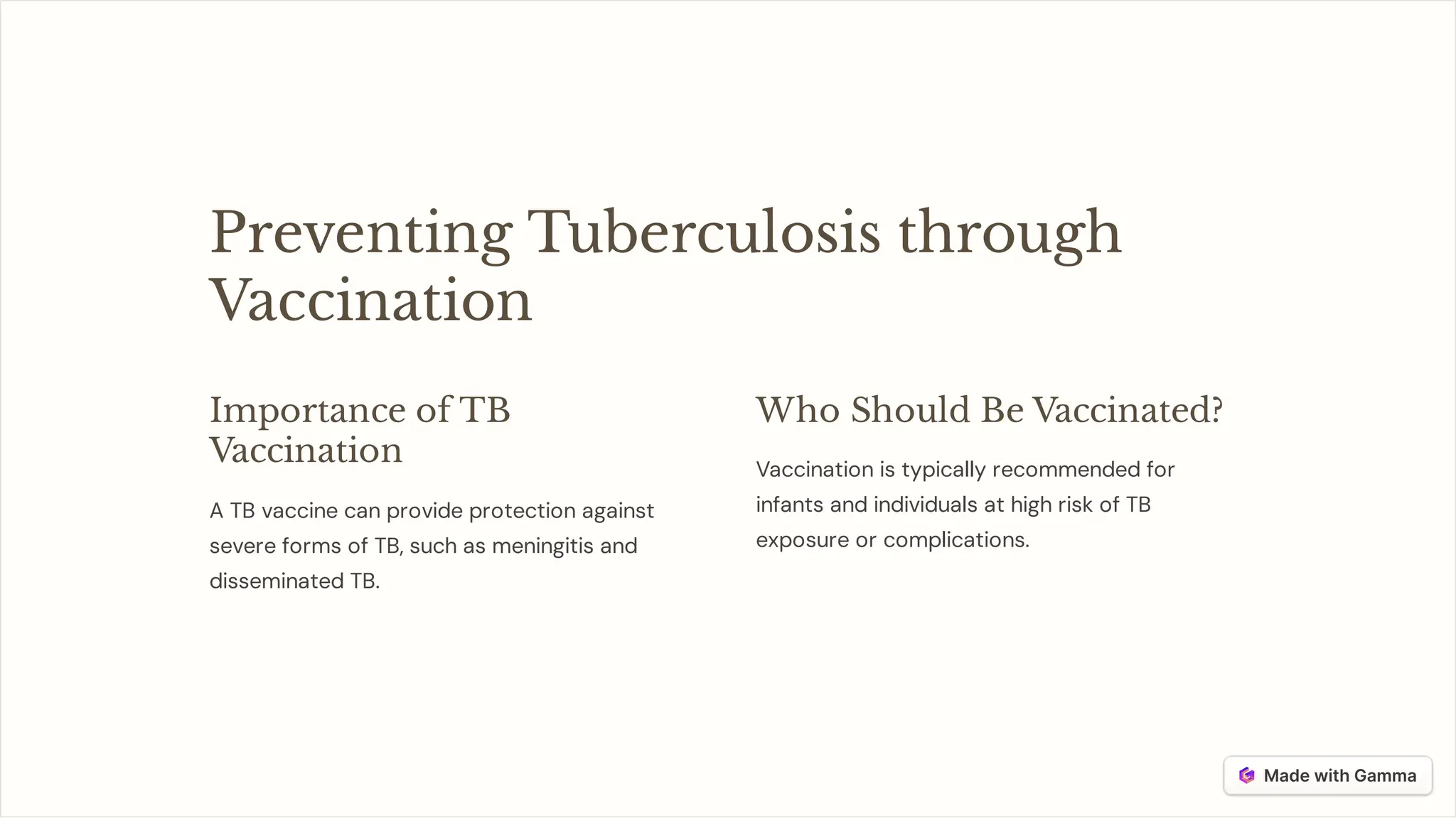 Preventing Tuberculosis through Vaccination

Importance of TB Vaccination

A TB vaccine can provide protection against severe forms of TB, such as meningitis and disseminated TB.

Who Should Be Vaccinated?

Vaccination is typically recommended for infants and individuals at high risk of TB exposure or complications.

Made with Gamma